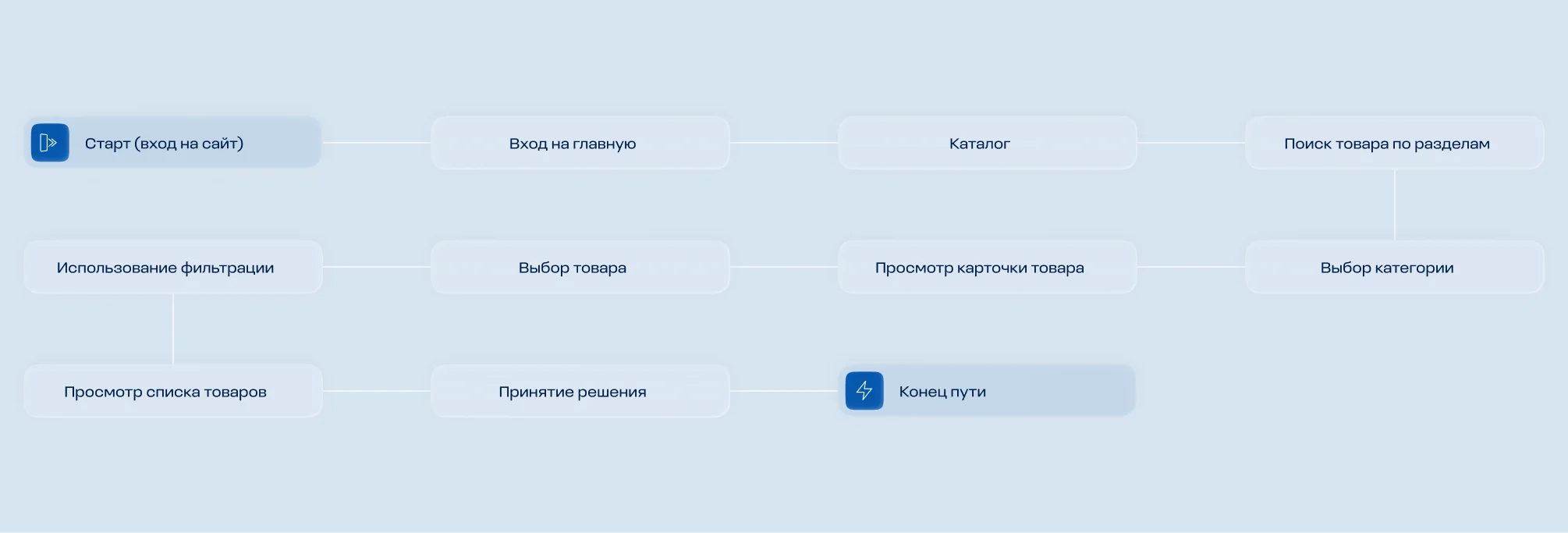 Старт (вход на сайт)

Вход на главную

Каталог

Поиск товара по разделам

Выбор категории

Просмотр карточки товара

Выбор товара

Использование фильтрации

Просмотр списка товаров

Принятие решения

Конец пути